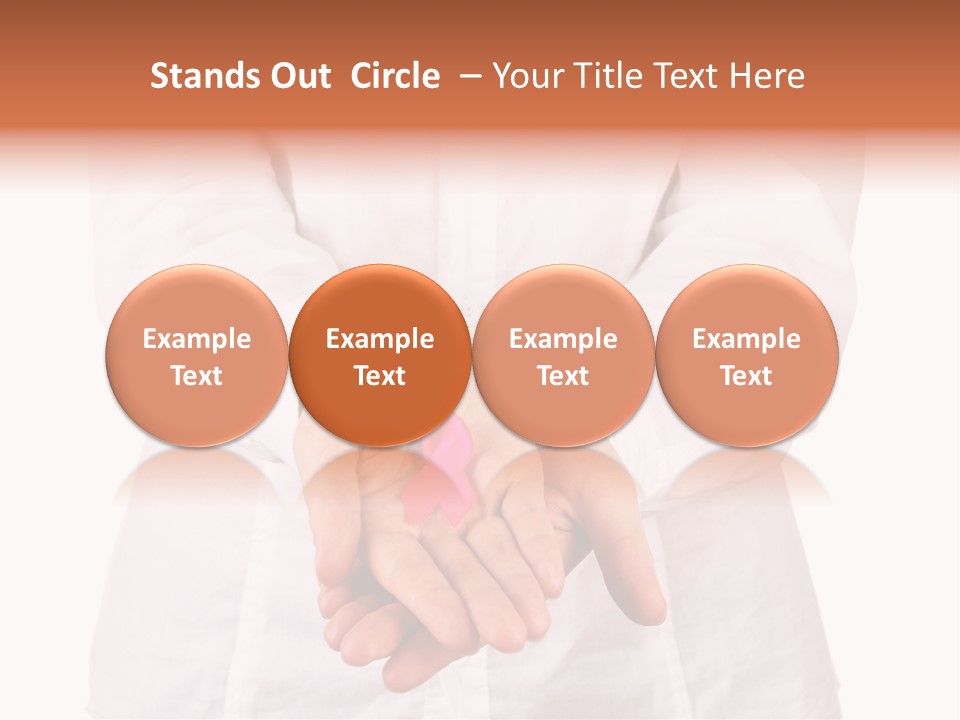 Stands Out Circle – Your Title Text Here

Example Text

Example Text

Example Text

Example Text